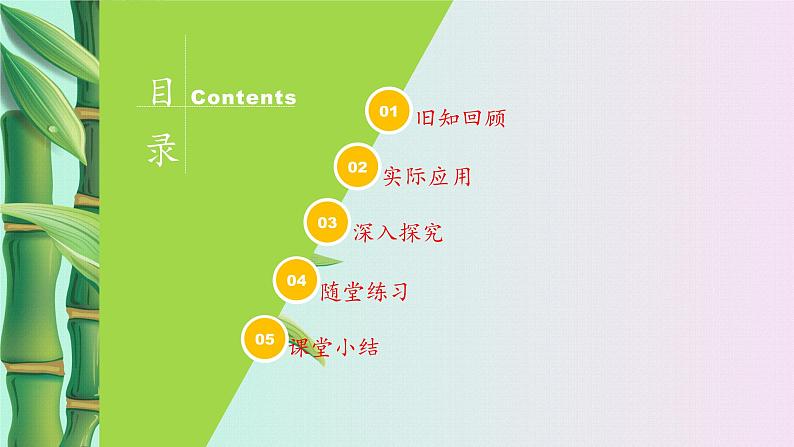 目录 Contents

01 旧知回顾

02 实际应用

03 深入探究

04 随堂练习

05 课堂小结